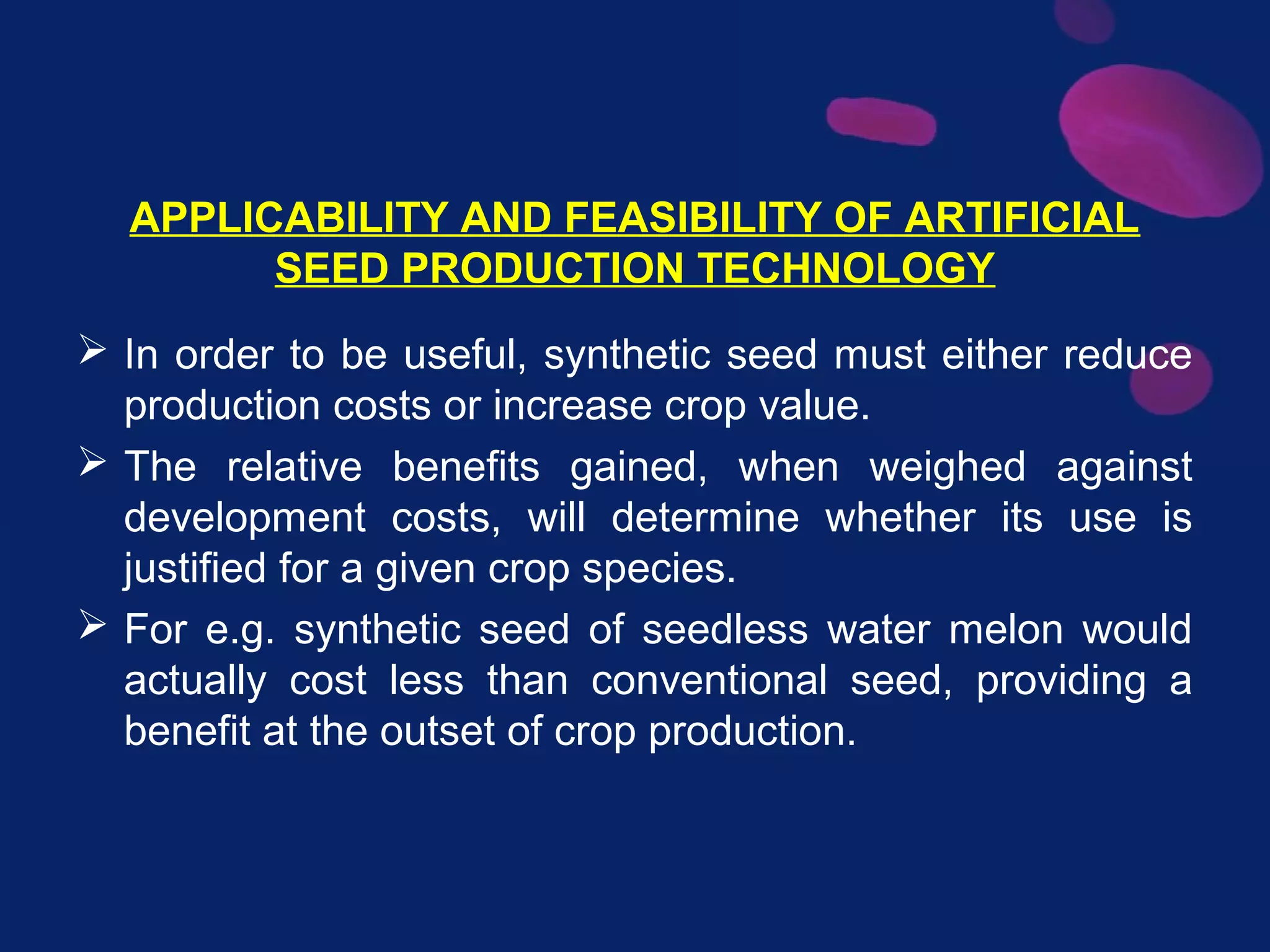 APPLICABILITY AND FEASIBILITY OF ARTIFICIAL SEED PRODUCTION TECHNOLOGY

➢ In order to be useful, synthetic seed must either reduce production costs or increase crop value.

➢ The relative benefits gained, when weighed against development costs, will determine whether its use is justified for a given crop species.

➢ For e.g. synthetic seed of seedless water melon would actually cost less than conventional seed, providing a benefit at the outset of crop production.